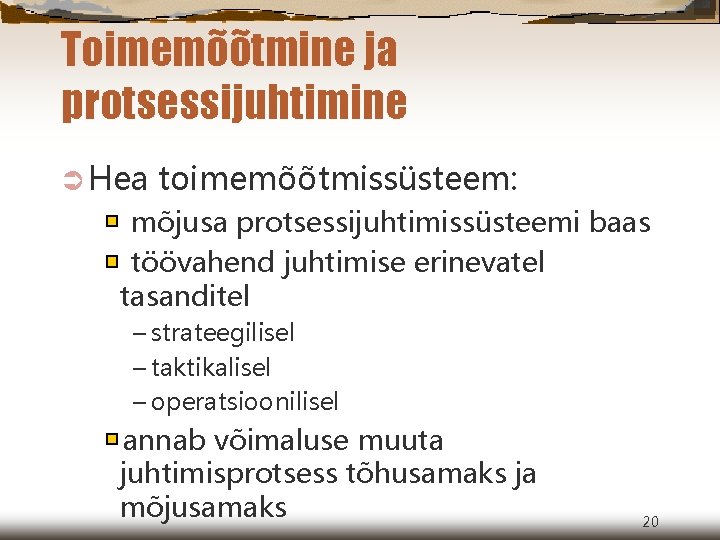 Toimemõõtmine ja protsessijuhtimine

Hea toimemõõtmissüsteem:

mõjusa protsessijuhtimissüsteemi baas

töövahend juhtimise erinevatel tasanditel

– strateegilisel
– taktikalisel
– operatsioonilisel

annab võimaluse muuta juhtimisprotsess tõhusamaks ja mõjusamaks

20